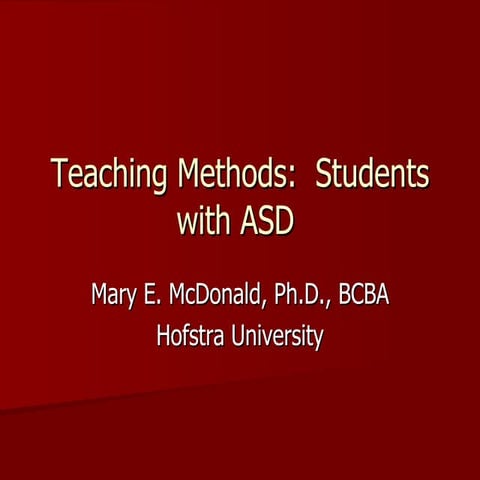 Teaching Methods:  Students with ASD

Mary E. McDonald, Ph.D., BCBA
Hofstra University